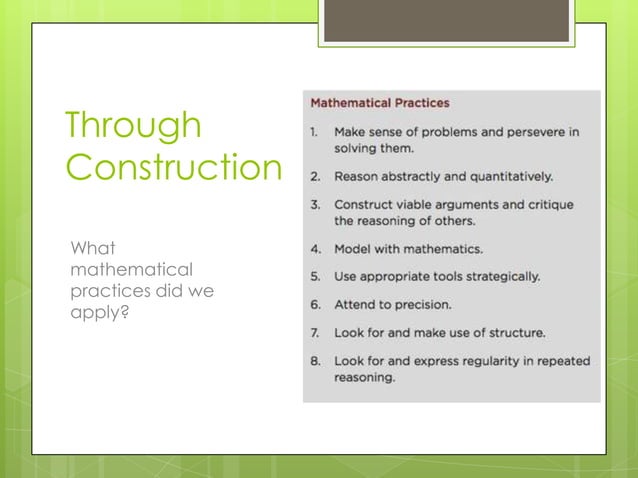 Through Construction

What mathematical practices did we apply?

Mathematical Practices

1. Make sense of problems and persevere in solving them.

2. Reason abstractly and quantitatively.

3. Construct viable arguments and critique the reasoning of others.

4. Model with mathematics.

5. Use appropriate tools strategically.

6. Attend to precision.

7. Look for and make use of structure.

8. Look for and express regularity in repeated reasoning.